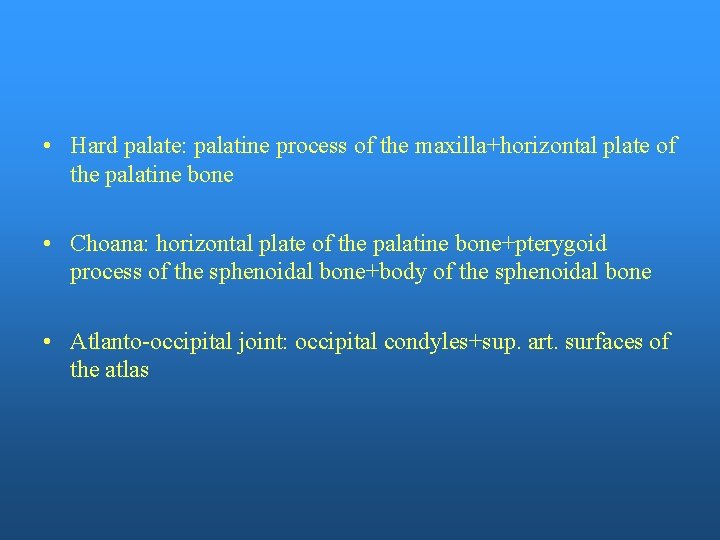 • Hard palate: palatine process of the maxilla+horizontal plate of the palatine bone

• Choana: horizontal plate of the palatine bone+pterygoid process of the sphenoidal bone+body of the sphenoidal bone

• Atlanto-occipital joint: occipital condyles+sup. art. surfaces of the atlas